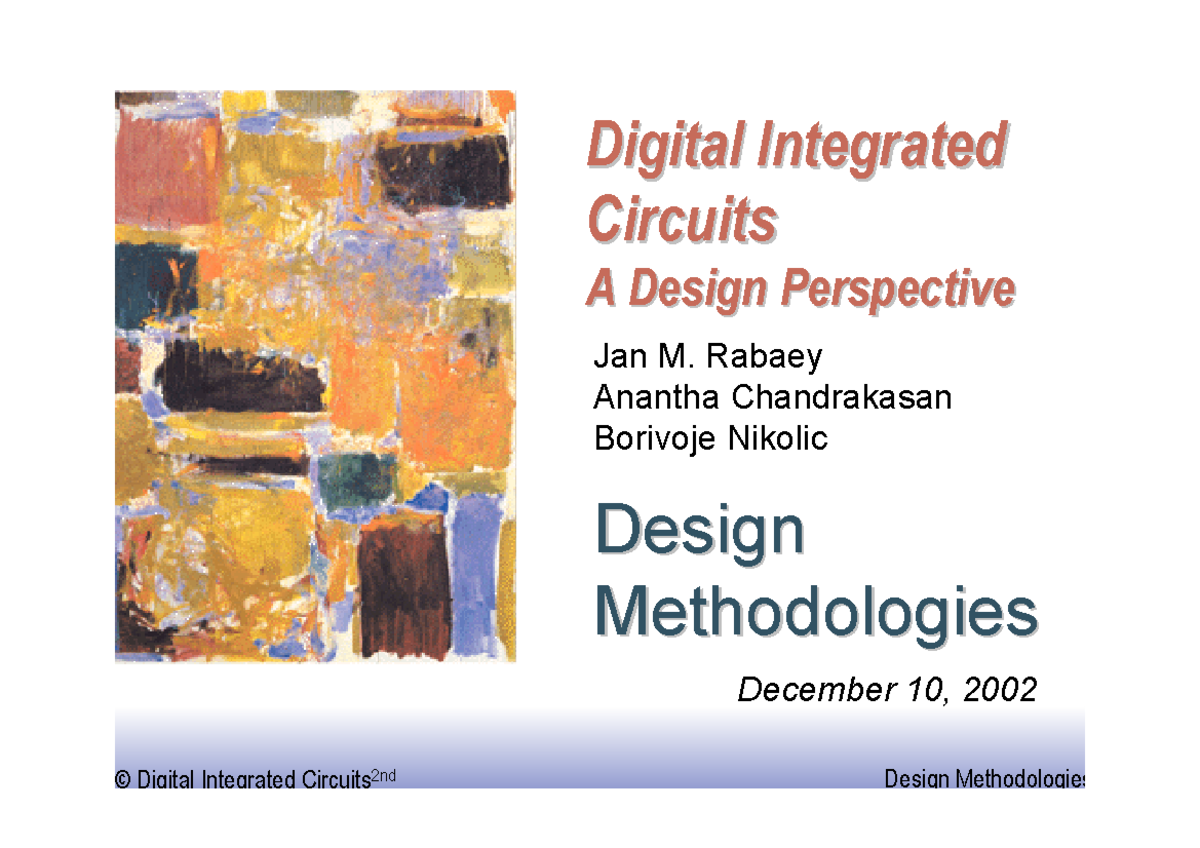 Digital Integrated Circuits
A Design Perspective

Jan M. Rabaey
Anantha Chandrakasan
Borivoje Nikolic

Design Methodologies

December 10, 2002

© Digital Integrated Circuits$^{2nd}$

Design Methodologies